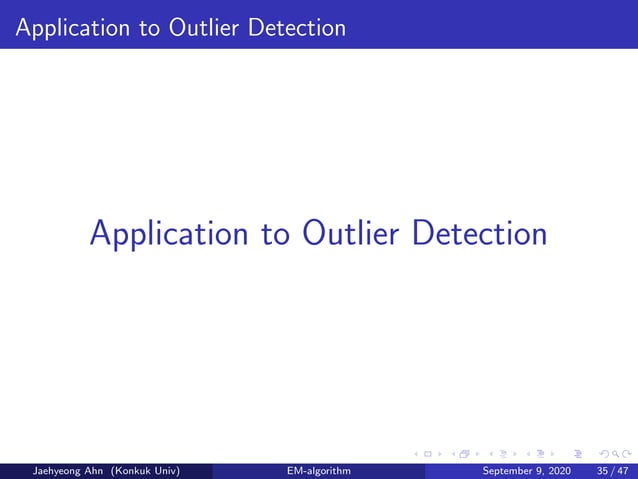 Application to Outlier Detection

Application to Outlier Detection

Jaehyeong Ahn (Konkuk Univ) EM-algorithm September 9, 2020 35 / 47